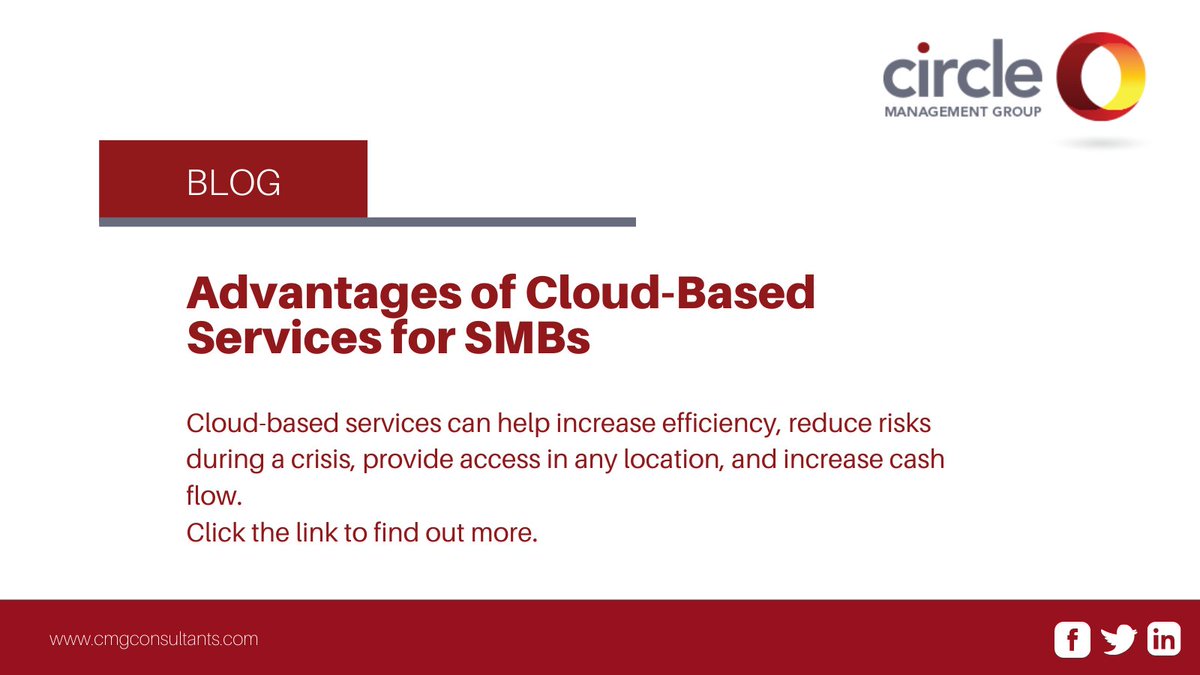 circle
MANAGEMENT GROUP

BLOG

Advantages of Cloud-Based Services for SMBs

Cloud-based services can help increase efficiency, reduce risks during a crisis, provide access in any location, and increase cash flow.
Click the link to find out more.

www.cmgconsultants.com

f

in